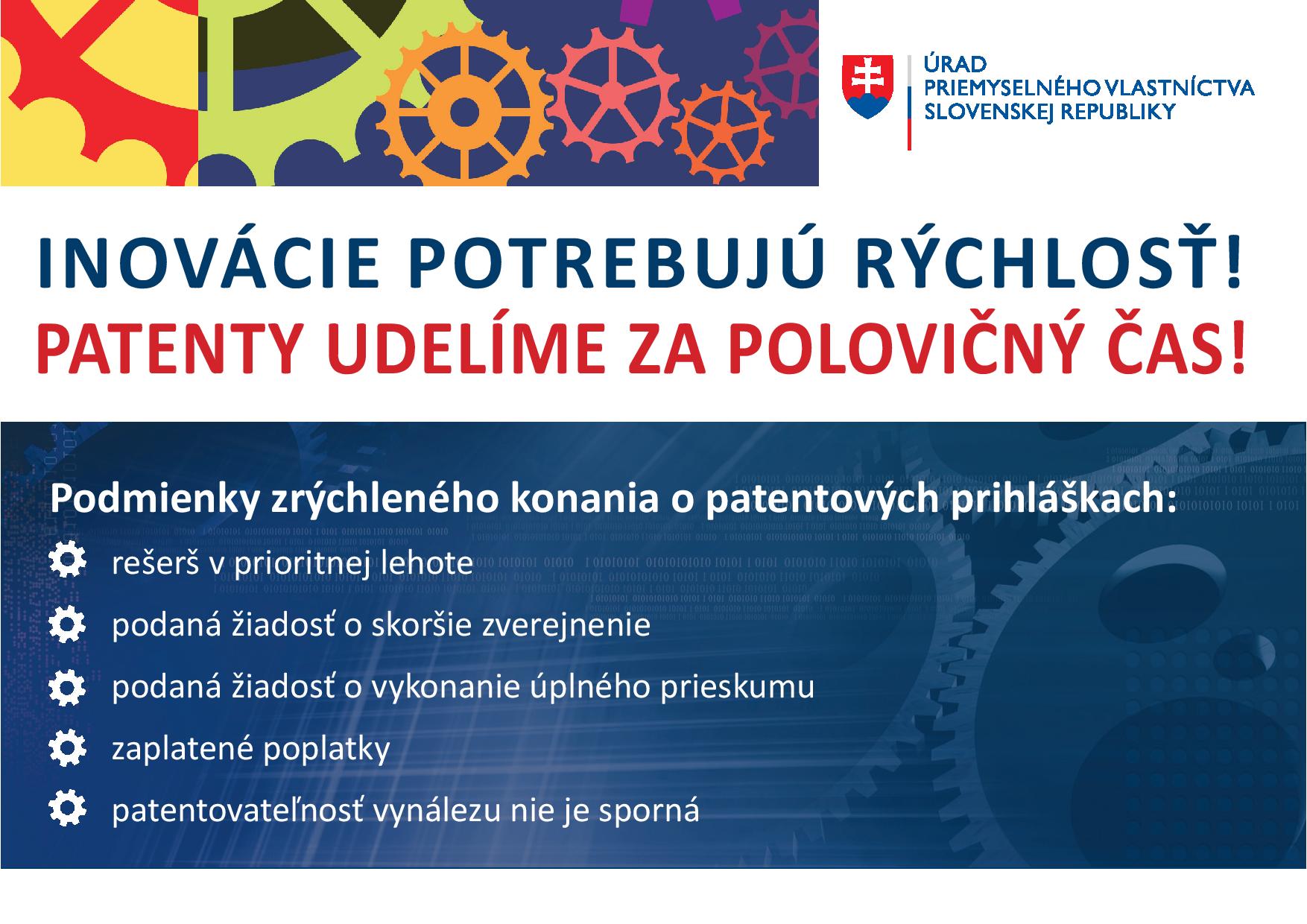 ÚRAD
PRIEMYSELNÉHO VLASTNÍCTVA
SLOVENSKEJ REPUBLIKY

INOVÁCIE POTREBUJÚ RÝCHLOSŤ!
PATENTY UDELÍME ZA POLOVIČNÝ ČAS!

Podmienky zrýchleného konania o patentových prihláškach:

rešerš v prioritnej lehote

podaná žiadosť o skoršie zverejnenie

podaná žiadosť o vykonanie úplného prieskumu

zaplatené poplatky

patentovateľnosť vynálezu nie je sporná